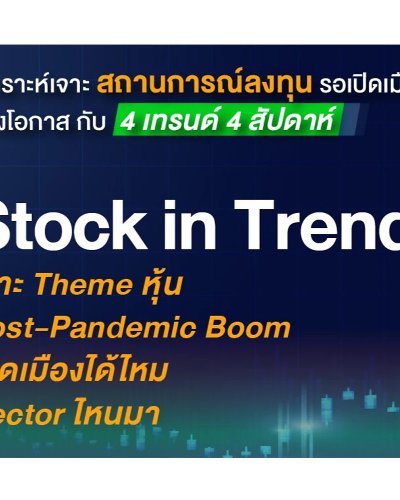 ราะห์เจาะ สถานการณ์ลงทุน รอเปิดเมื
งโอกาส กับ 4 เทรนด์ 4 สัปดาห์

Stock in Trend
าะ Theme หุ้น
ost-Pandemic Boom
ดเมืองได้ไหม
ector ไหนมา